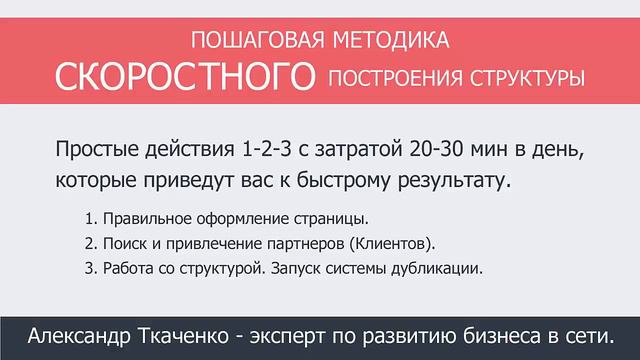 ПОШАГОВАЯ МЕТОДИКА
СКОРОСТНОГО ПОСТРОЕНИЯ СТРУКТУРЫ

Простые действия 1-2-3 с затратой 20-30 мин в день, которые приведут вас к быстрому результату.

1. Правильное оформление страницы.
2. Поиск и привлечение партнеров (Клиентов).
3. Работа со структурой. Запуск системы дубликации.

Александр Ткаченко - эксперт по развитию бизнеса в сети.